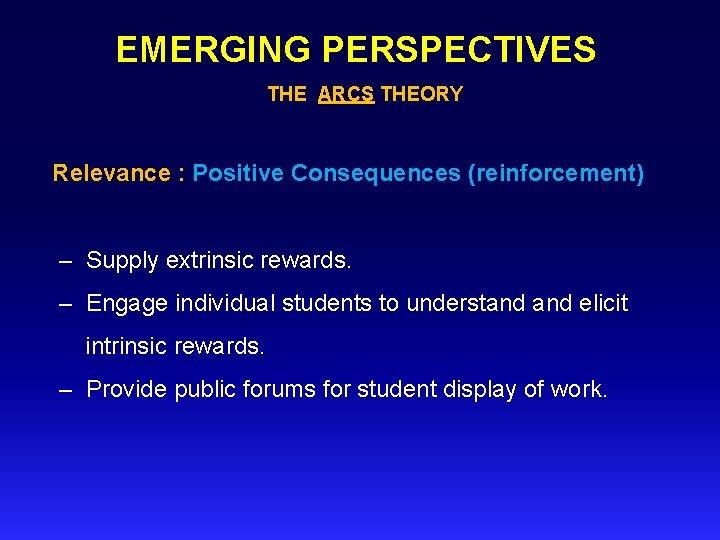 EMERGING PERSPECTIVES

THE ARCS THEORY

Relevance : Positive Consequences (reinforcement)

– Supply extrinsic rewards.
– Engage individual students to understand and elicit intrinsic rewards.
– Provide public forums for student display of work.